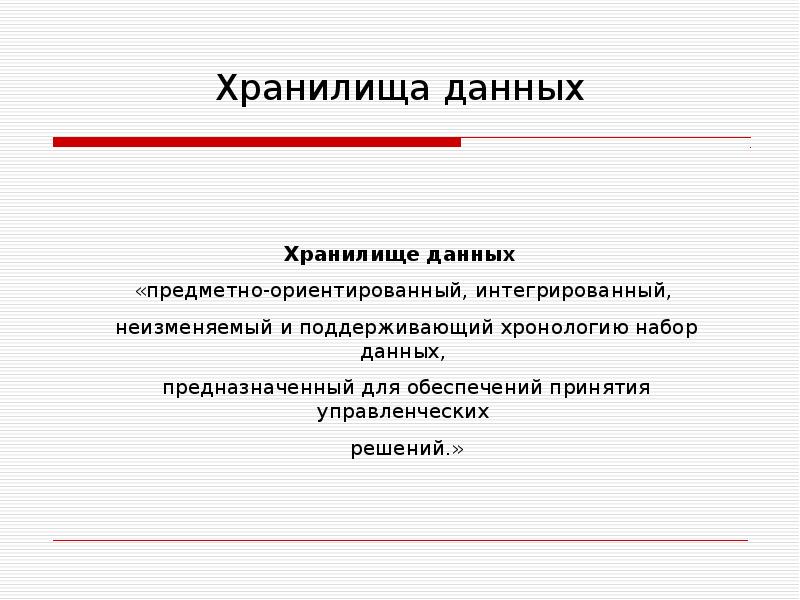 Хранилища данных

**Хранилище данных**

«предметно-ориентированный, интегрированный,

неизменяемый и поддерживающий хронологию набор данных,

предназначенный для обеспечений принятия управленческих

решений.»